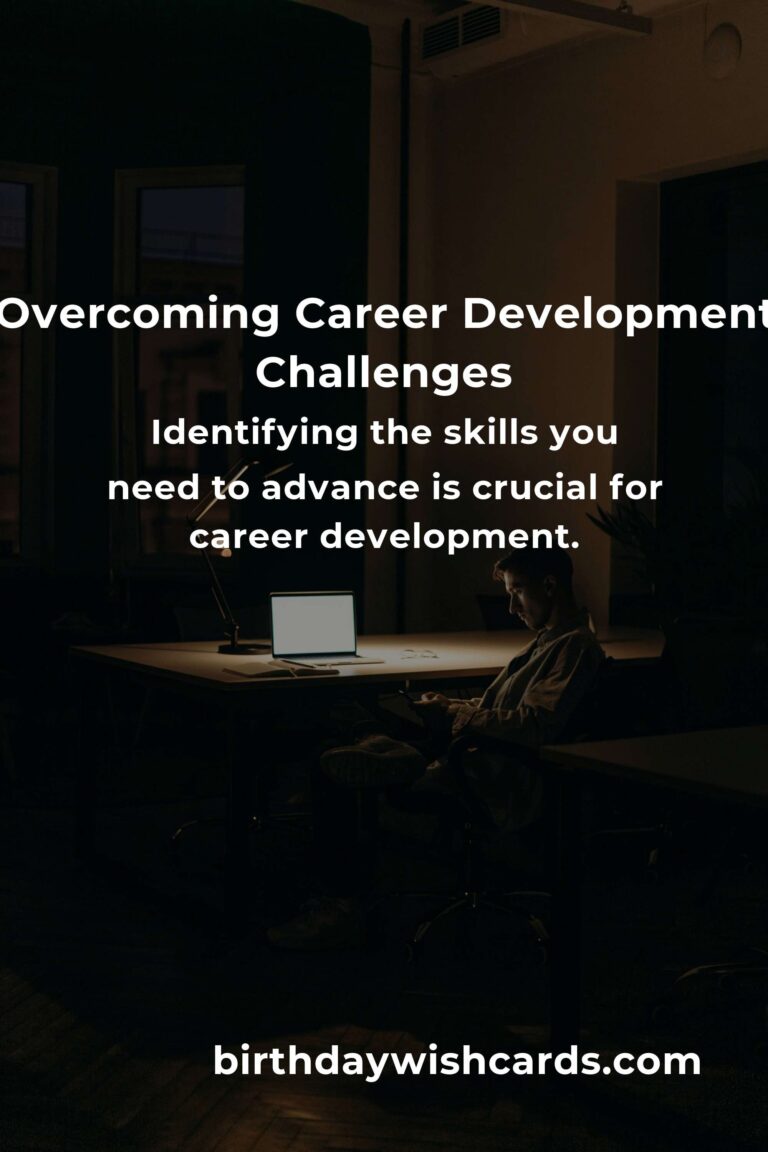 Overcoming Career Development Challenges

Identifying the skills you need to advance is crucial for career development.

birthdaywishcards.com